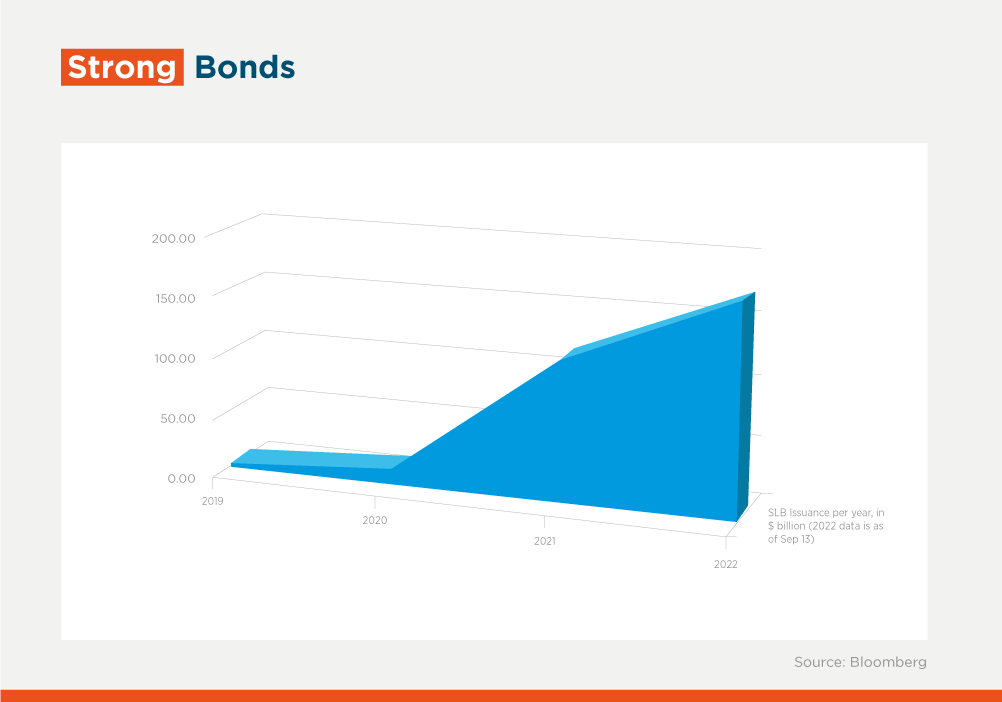 Strong Bonds

200.00
150.00
100.00
50.00
0.00

2019
2020
2021
2022

SLB Issuance per year, in $ billion (2022 data is as of Sep 13)

Source: Bloomberg